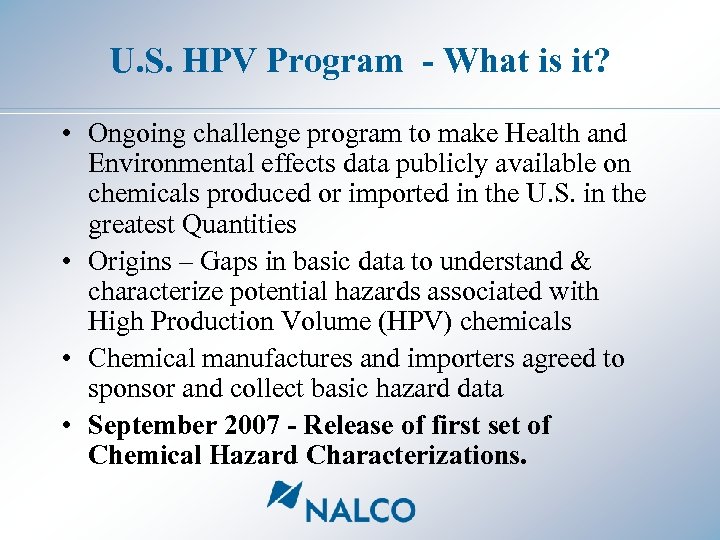 U.S. HPV Program - What is it?

• Ongoing challenge program to make Health and Environmental effects data publicly available on chemicals produced or imported in the U.S. in the greatest Quantities

• Origins – Gaps in basic data to understand & characterize potential hazards associated with High Production Volume (HPV) chemicals

• Chemical manufactures and importers agreed to sponsor and collect basic hazard data

• September 2007 - Release of first set of Chemical Hazard Characterizations.

NALCO